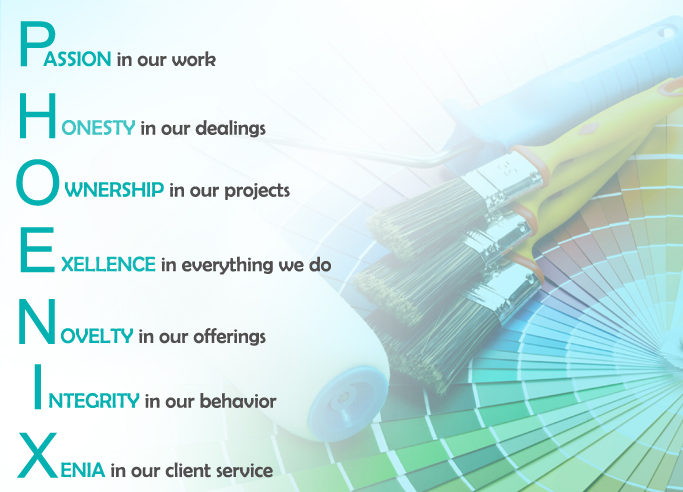 PASSION in our work

HONESTY in our dealings

OWNERSHIP in our projects

EXELLENCE in everything we do

NOVELTY in our offerings

INTEGRITY in our behavior

XENIA in our client service